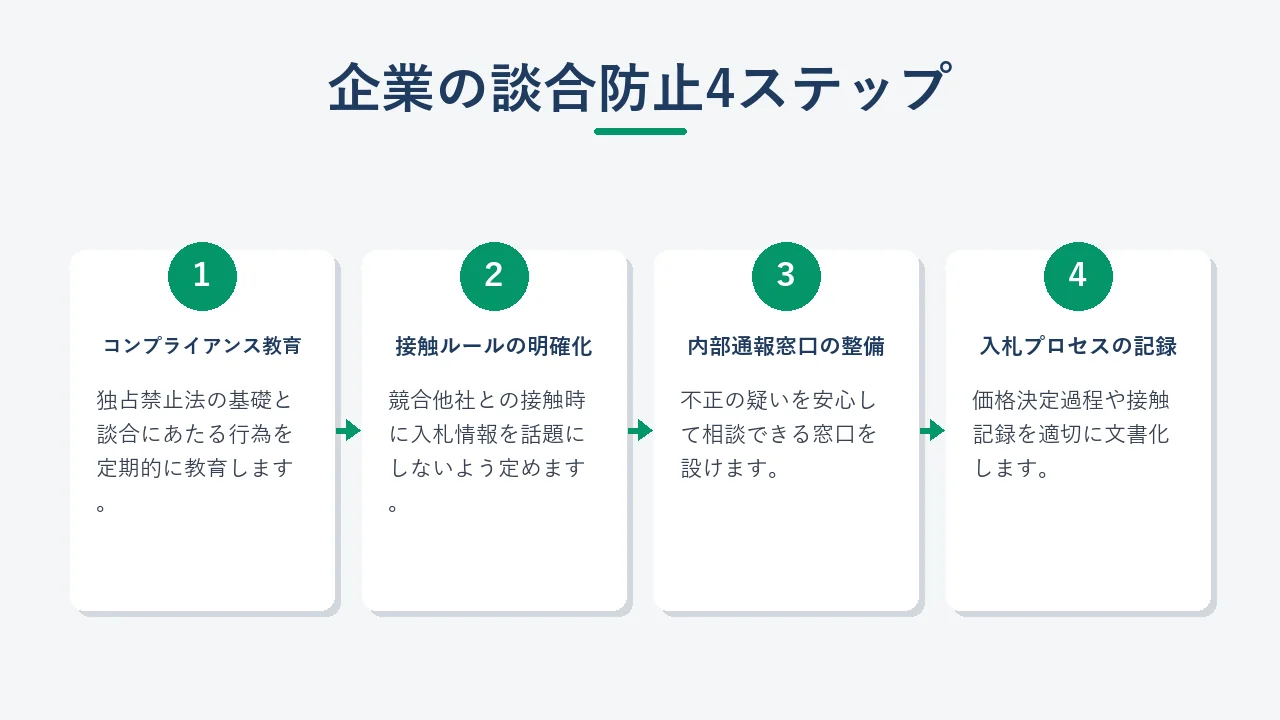 企業の談合防止4ステップ

1

コンプライアンス教育

独占禁止法の基礎と談合にあたる行為を定期的に教育します。

2

接触ルールの明確化

競合他社との接触時に入札情報を話題にしないよう定めます。

3

内部通報窓口の整備

不正の疑いを安心して相談できる窓口を設けます。

4

入札プロセスの記録

価格決定過程や接触記録を適切に文書化します。